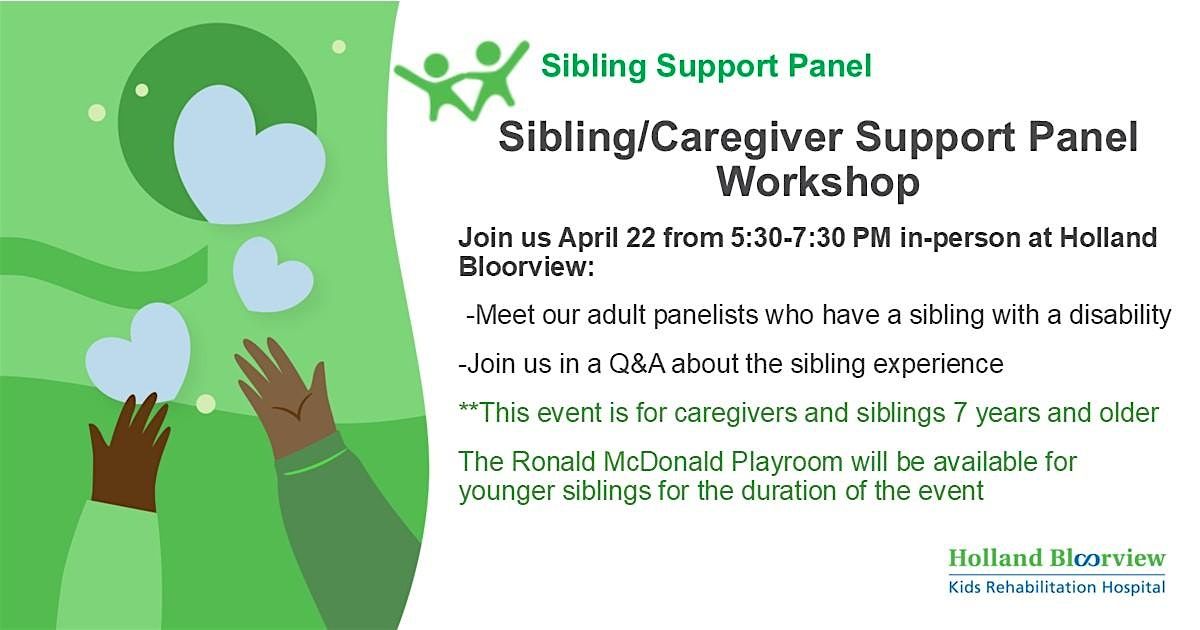 Sibling Support Panel

Sibling/Caregiver Support Panel Workshop

Join us April 22 from 5:30-7:30 PM in-person at Holland Bloorview:

-Meet our adult panelists who have a sibling with a disability

-Join us in a Q&A about the sibling experience

**This event is for caregivers and siblings 7 years and older

The Ronald McDonald Playroom will be available for younger siblings for the duration of the event

Holland Bloorview
Kids Rehabilitation Hospital